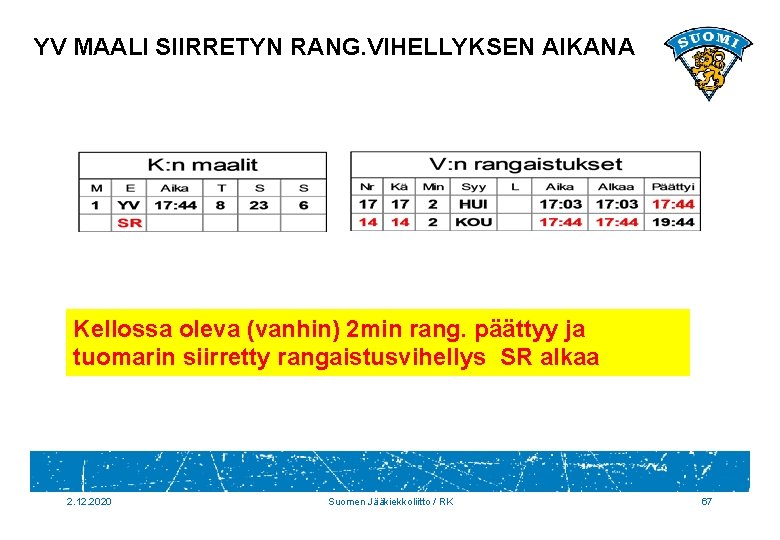 YV MAALI SIIRRETYN RANG.VIHELLYKSEN AIKANA

SUOMI

K:n maalit

| M | E | Aika | T | S | S |
|---|---|---|---|---|---|
| 1 | YV | 17:44 | 8 | 23 | 6 |
| | SR | | | | |

V:n rangaistukset

| Nr | Kä | Min | Syy | L | Aika | Alkaa | Päättyi |
|---|---|---|---|---|---|---|---|
| 17 | 17 | 2 | HUI | | 17:03 | 17:03 | 17:44 |
| 14 | 14 | 2 | KOU | | 17:44 | 17:44 | 19:44 |

Kellossa oleva (vanhin) 2min rang. päättyy ja tuomarin siirretty rangaistusvihellys SR alkaa

2.12.2020

Suomen Jääkiekkoliitto / RK

67